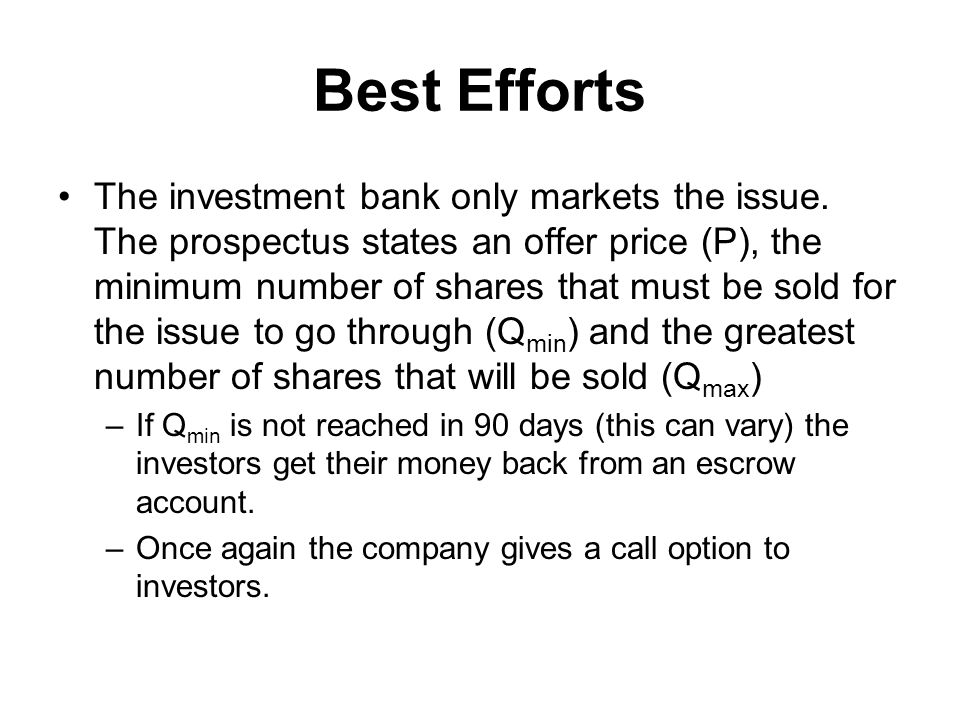 Best Efforts

• The investment bank only markets the issue. The prospectus states an offer price (P), the minimum number of shares that must be sold for the issue to go through ($Q_{min}$) and the greatest number of shares that will be sold ($Q_{max}$)

– If $Q_{min}$ is not reached in 90 days (this can vary) the investors get their money back from an escrow account.

– Once again the company gives a call option to investors.